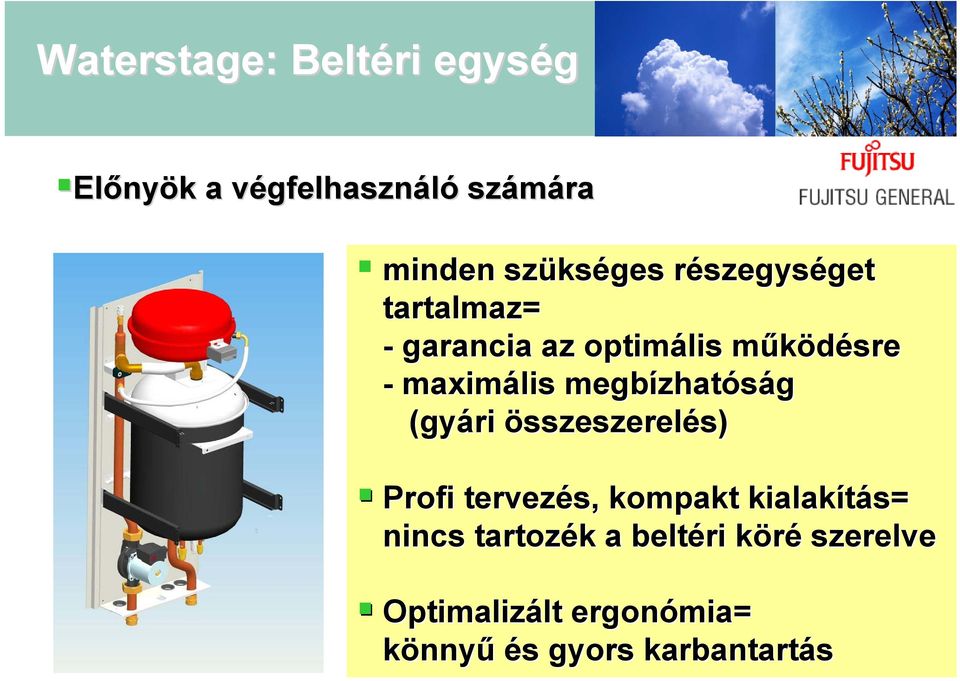 Waterstage: Beltéri egység

FUJITSU
FUJITSU GENERAL

▪Előnyök a végfelhasználó számára

▪ minden szükséges részegységet tartalmaz=
- garancia az optimális működésre
- maximális megbízhatóság (gyári összeszerelés)

▪ Profi tervezés, kompakt kialakítás= nincs tartozék a beltéri köré szerelve

▪ Optimalizált ergonómia= könnyű és gyors karbantartás